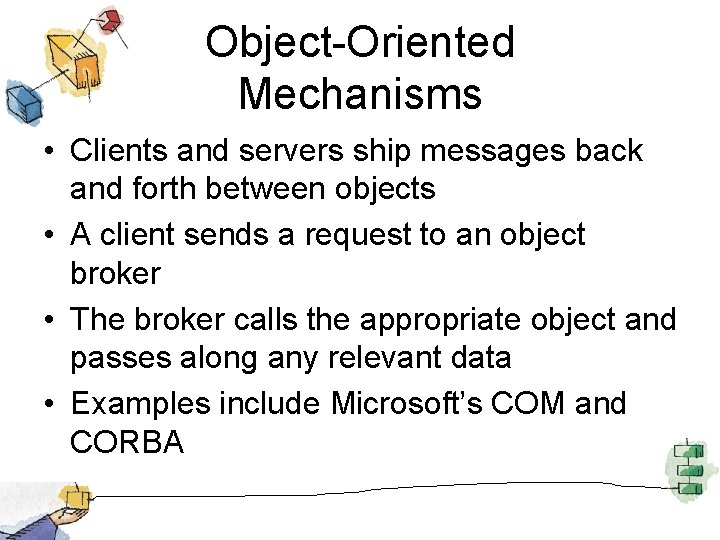 Object-Oriented Mechanisms

• Clients and servers ship messages back and forth between objects

• A client sends a request to an object broker

• The broker calls the appropriate object and passes along any relevant data

• Examples include Microsoft's COM and CORBA